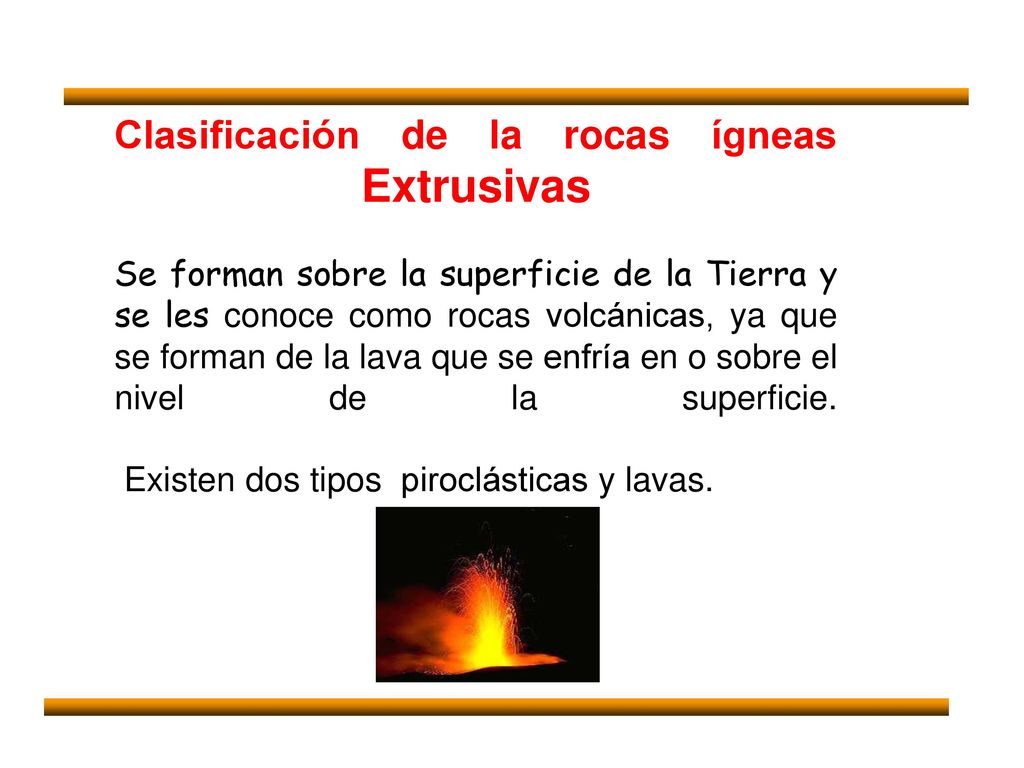 Clasificación de la rocas ígneas Extrusivas

Se forman sobre la superficie de la Tierra y se les conoce como rocas volcánicas, ya que se forman de la lava que se enfría en o sobre el nivel de la superficie.

Existen dos tipos piroclásticas y lavas.